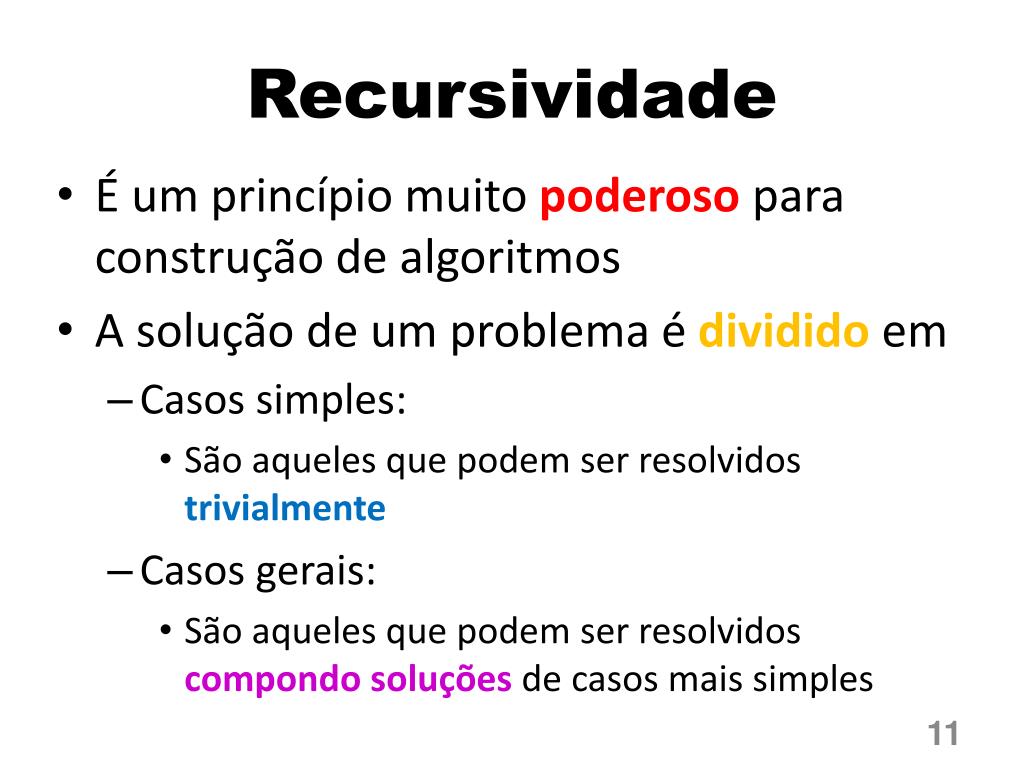 Recursividade

• É um princípio muito poderoso para construção de algoritmos
• A solução de um problema é dividido em
– Casos simples:
• São aqueles que podem ser resolvidos trivialmente
– Casos gerais:
• São aqueles que podem ser resolvidos compondo soluções de casos mais simples

11